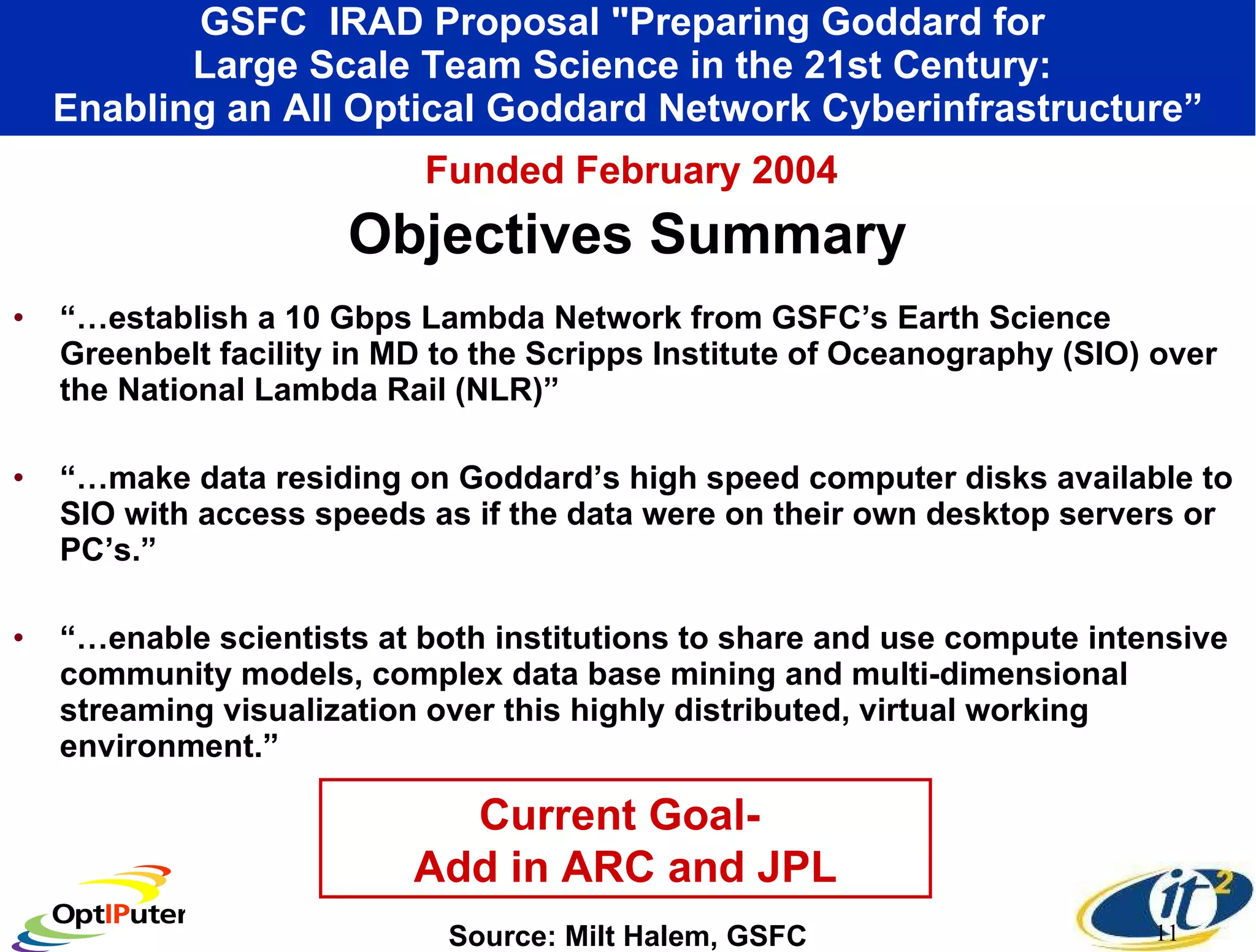 GSFC IRAD Proposal "Preparing Goddard for Large Scale Team Science in the 21st Century: Enabling an All Optical Goddard Network Cyberinfrastructure”

Funded February 2004

Objectives Summary

• “…establish a 10 Gbps Lambda Network from GSFC’s Earth Science Greenbelt facility in MD to the Scripps Institute of Oceanography (SIO) over the National Lambda Rail (NLR)”

• “…make data residing on Goddard’s high speed computer disks available to SIO with access speeds as if the data were on their own desktop servers or PC’s.”

• “…enable scientists at both institutions to share and use compute intensive community models, complex data base mining and multi-dimensional streaming visualization over this highly distributed, virtual working environment.”

Current Goal-
Add in ARC and JPL

OptIPuter

Source: Milt Halem, GSFC

it²

11